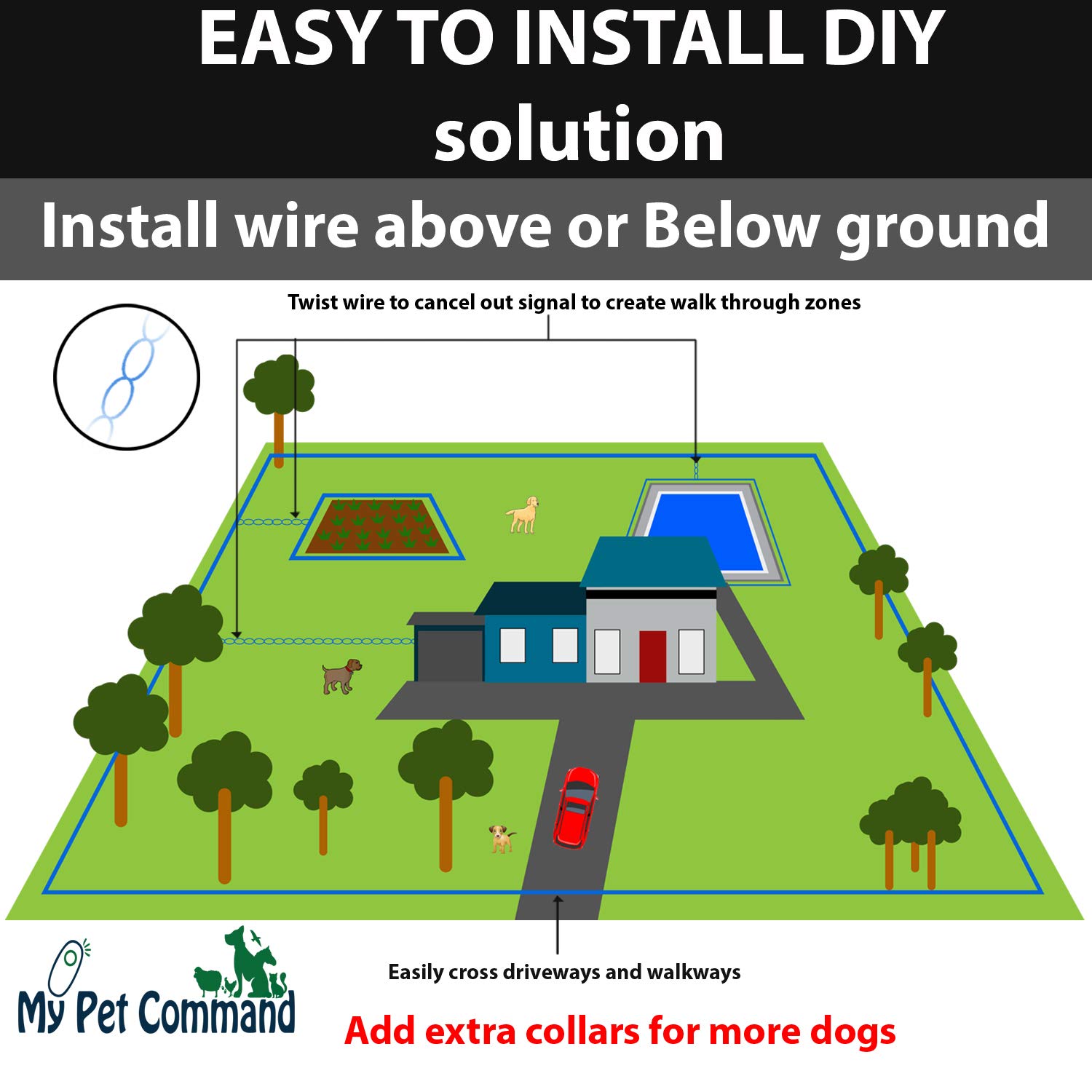 EASY TO INSTALL DIY solution

Install wire above or Below ground

Twist wire to cancel out signal to create walk through zones

Easily cross driveways and walkways

My Pet Command

Add extra collars for more dogs